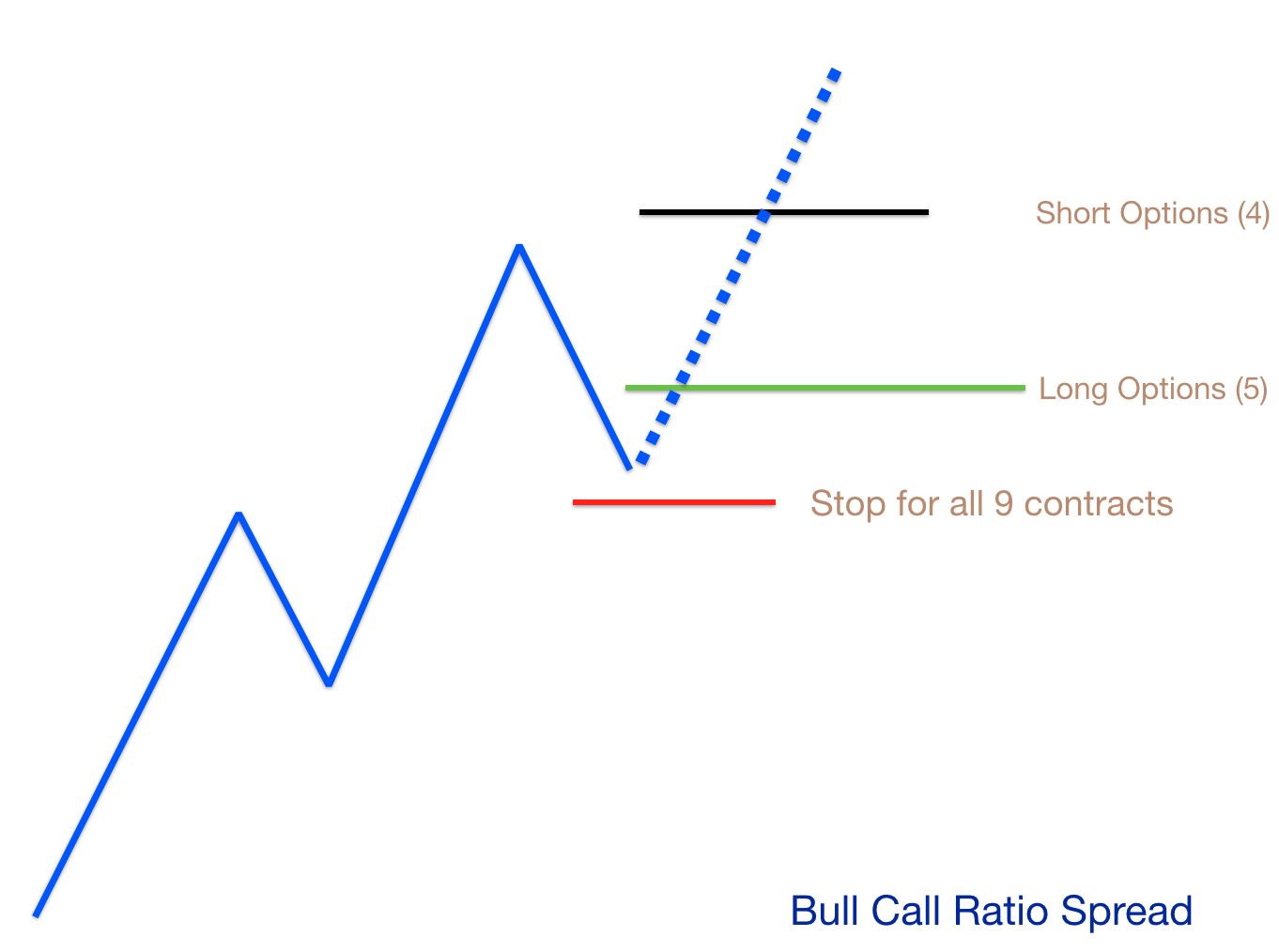 Short Options (4)

Long Options (5)

Stop for all 9 contracts

Bull Call Ratio Spread